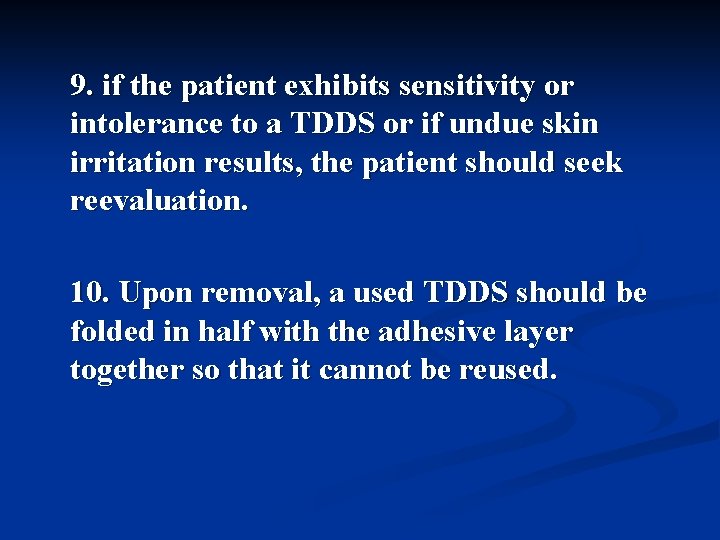 9. if the patient exhibits sensitivity or intolerance to a TDDS or if undue skin irritation results, the patient should seek reevaluation.

10. Upon removal, a used TDDS should be folded in half with the adhesive layer together so that it cannot be reused.